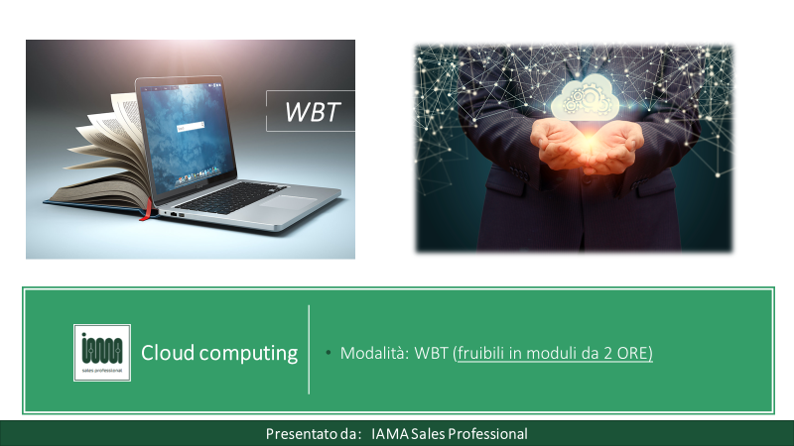 WBT

IAMA
sales professional

Cloud computing

• Modalità: WBT (fruibili in moduli da 2 ORE)

Presentato da: IAMA Sales Professional